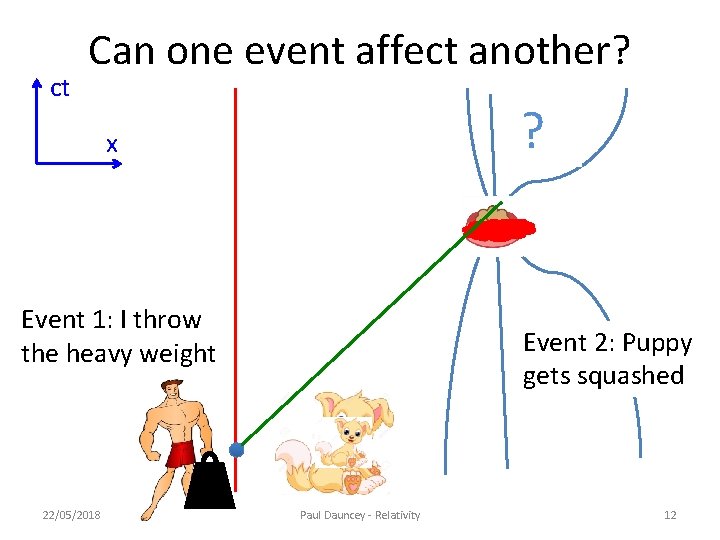 Can one event affect another?

ct

x

?

Event 1: I throw the heavy weight

Event 2: Puppy gets squashed

22/05/2018

Paul Dauncey - Relativity

12